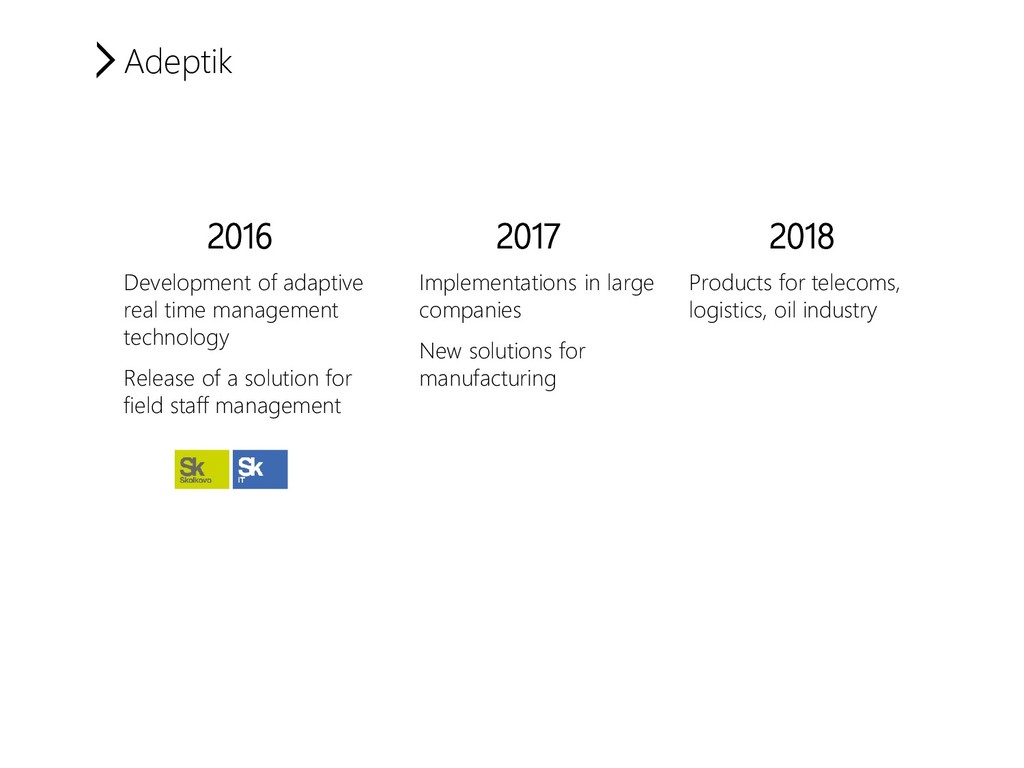 Adeptik

2016

Development of adaptive real time management technology

Release of a solution for field staff management

Sk Skolkovo

Sk IT

2017

Implementations in large companies

New solutions for manufacturing

2018

Products for telecoms, logistics, oil industry